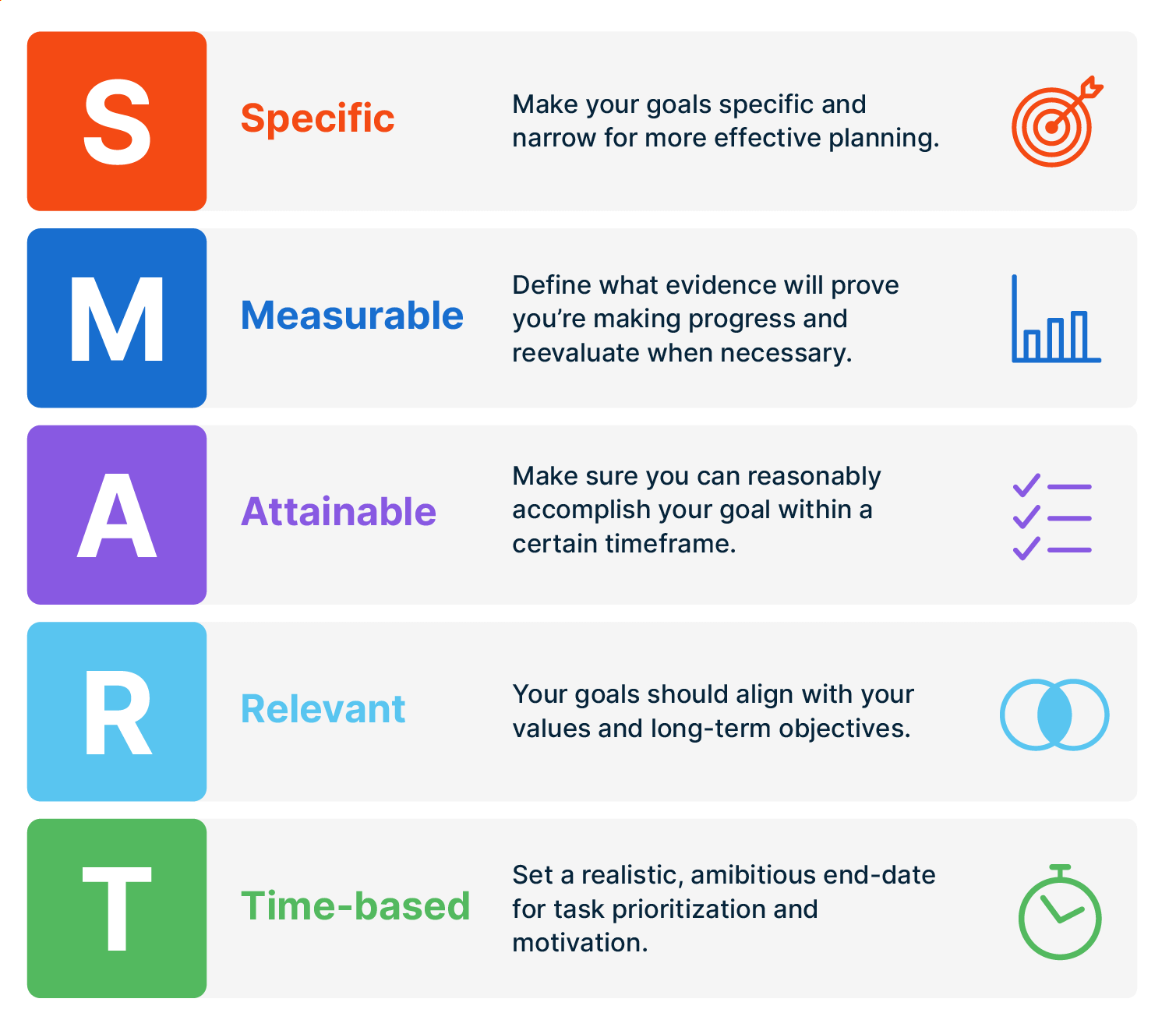 S Specific Make your goals specific and narrow for more effective planning.

M Measurable Define what evidence will prove you're making progress and reevaluate when necessary.

A Attainable Make sure you can reasonably accomplish your goal within a certain timeframe.

R Relevant Your goals should align with your values and long-term objectives.

T Time-based Set a realistic, amibitious end-date for task prioritization and motivation.